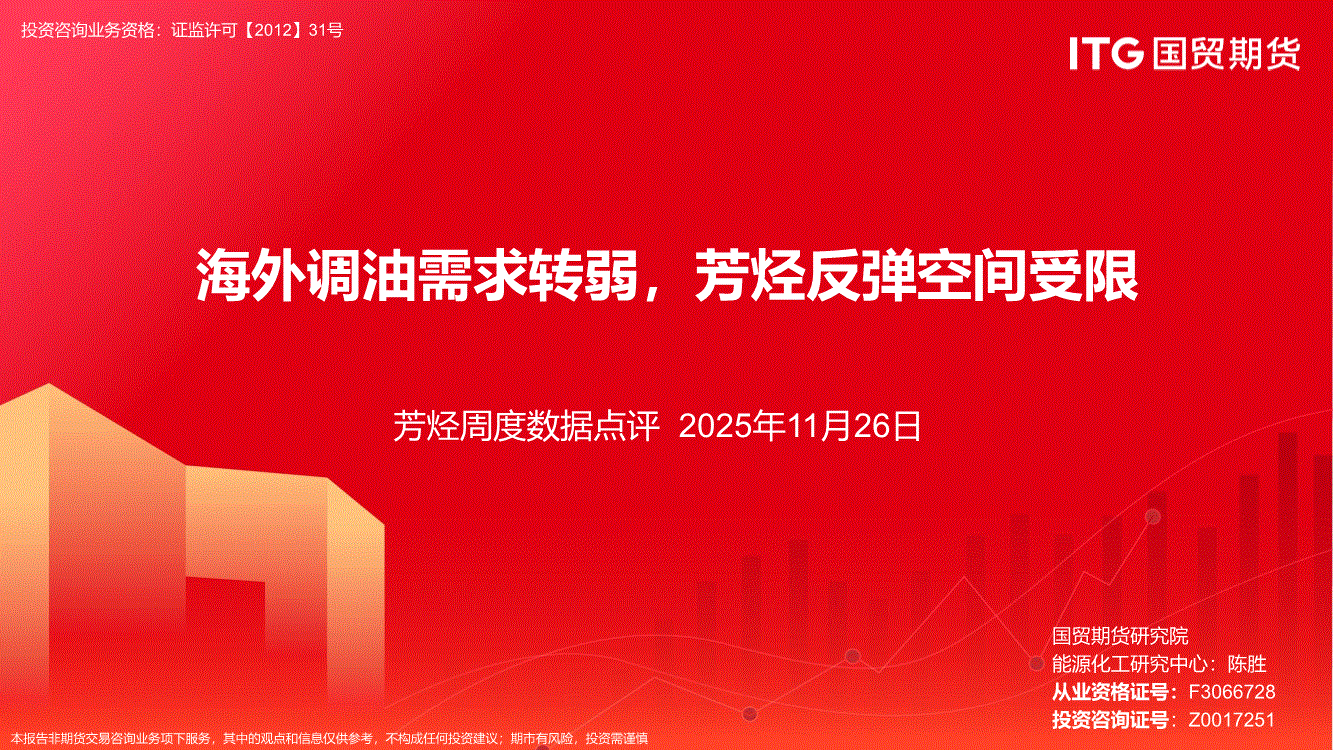 投资咨询业务资格：证监许可【2012】31号

ITG 国贸期货

海外调油需求转弱，芳烃反弹空间受限

芳烃周度数据点评 2025年11月26日

国贸期货研究院
能源化工研究中心：陈胜
从业资格证号：F3066728
投资咨询证号：Z0017251

本报告非期货交易咨询业务项下服务，其中的观点和信息仅供参考，不构成任何投资建议；期市有风险，投资需谨慎